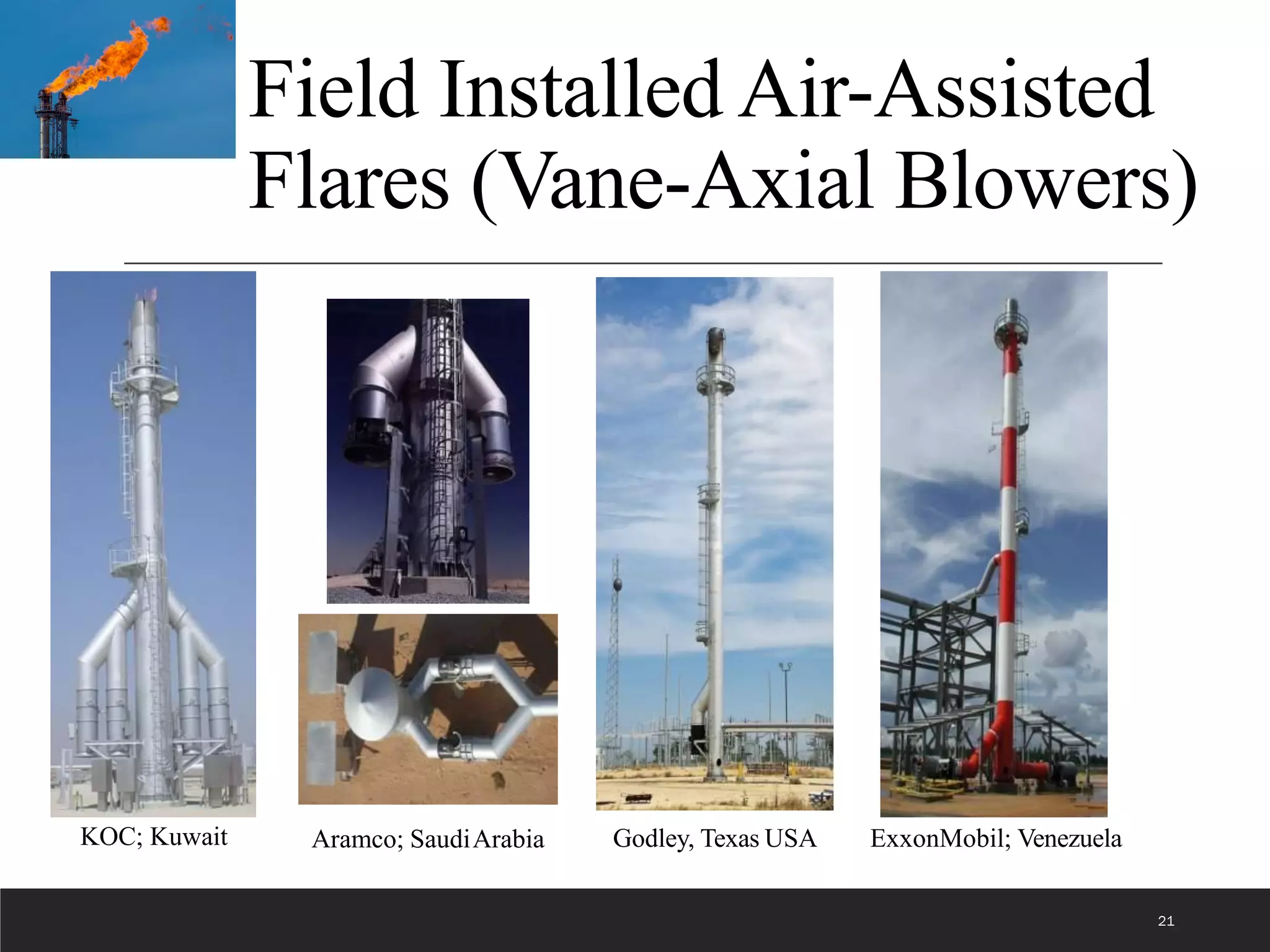 Field Installed Air-Assisted Flares (Vane-Axial Blowers)

KOC; Kuwait

Aramco; Saudi Arabia

Godley, Texas USA

ExxonMobil; Venezuela

21